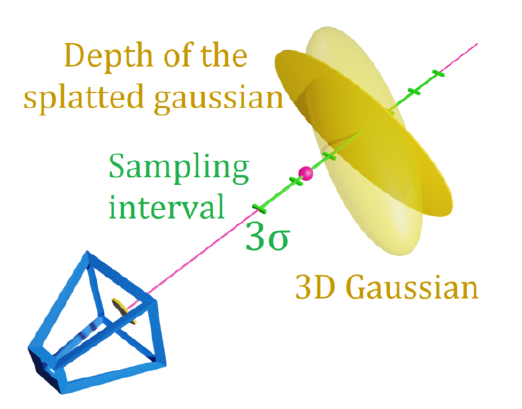 Depth of the splatted gaussian

Sampling interval

$3\sigma$

3D Gaussian